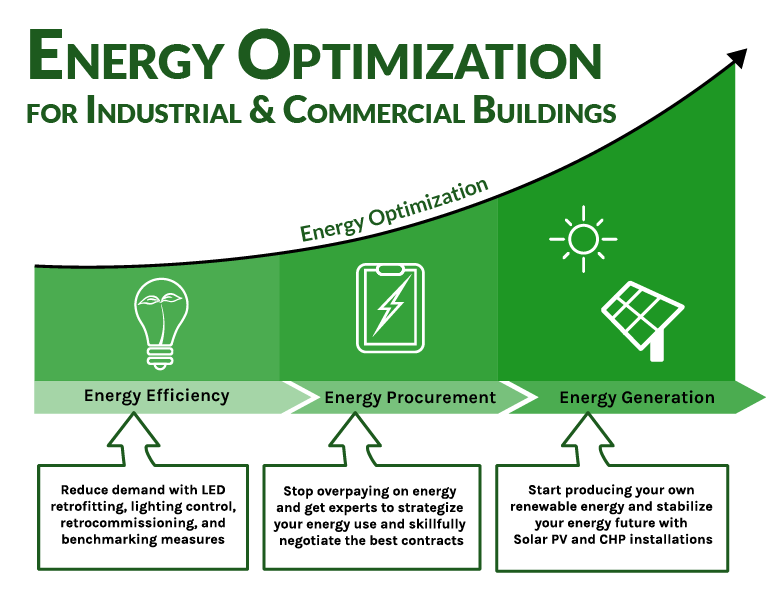 ENERGY OPTIMIZATION
FOR INDUSTRIAL & COMMERCIAL BUILDINGS

Energy Optimization

Energy Efficiency

Energy Procurement

Energy Generation

Reduce demand with LED retrofitting, lighting control, retrocommissioning, and benchmarking measures

Stop overpaying on energy and get experts to strategize your energy use and skillfully negotiate the best contracts

Start producing your own renewable energy and stabilize your energy future with Solar PV and CHP installations